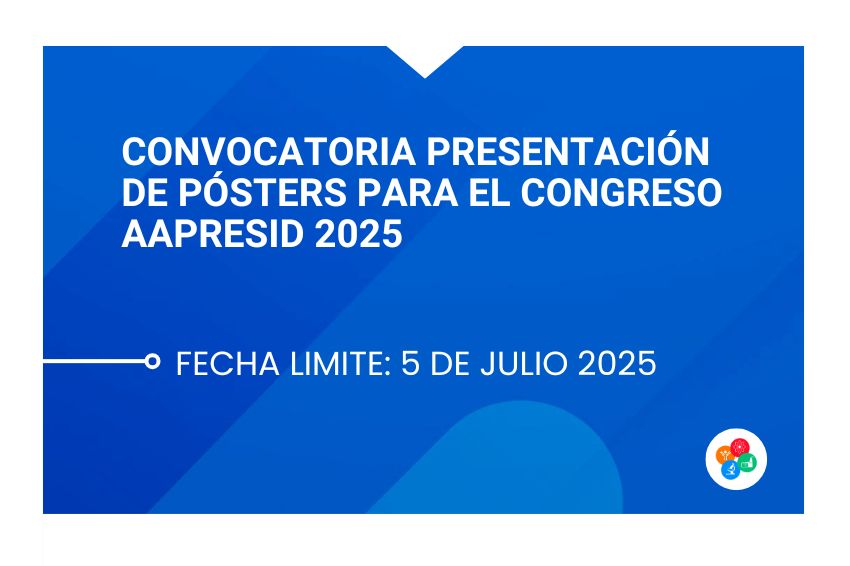 CONVOCATORIA PRESENTACIÓN DE PÓSTERS PARA EL CONGRESO AAPRESID 2025

FECHA LIMITE: 5 DE JULIO 2025